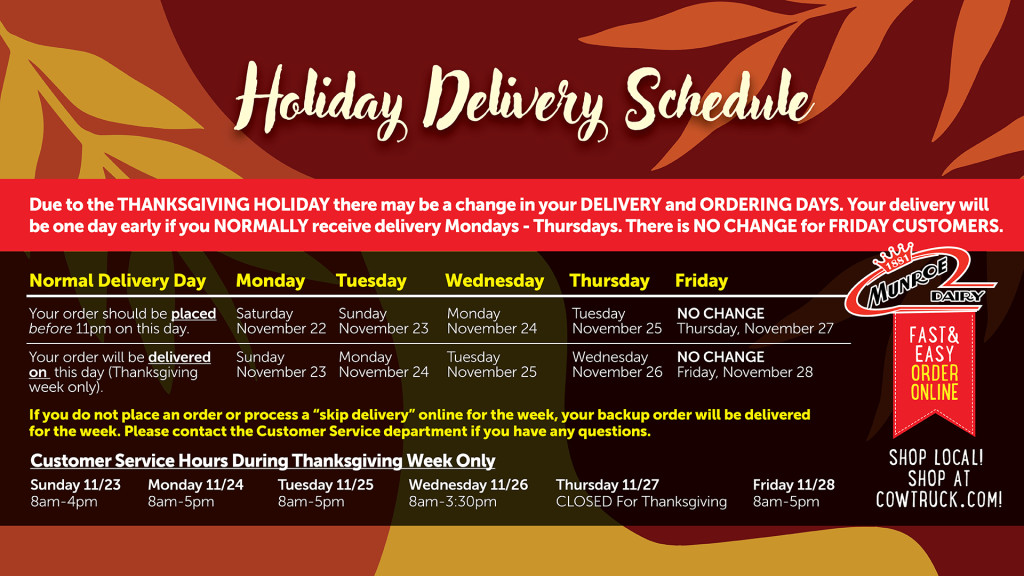 Holiday Delivery Schedule

Due to the THANKSGIVING HOLIDAY there may be a change in your DELIVERY and ORDERING DAYS. Your delivery will be one day early if you NORMALLY receive delivery Mondays - Thursdays. There is NO CHANGE for FRIDAY CUSTOMERS.

| Normal Delivery Day | Monday | Tuesday | Wednesday | Thursday | Friday |
|---|---|---|---|---|---|
| Your order should be placed before 11pm on this day. | Saturday November 22 | Sunday November 23 | Monday November 24 | Tuesday November 25 | NO CHANGE Thursday, November 27 |
| Your order will be delivered on this day (Thanksgiving week only). | Sunday November 23 | Monday November 24 | Tuesday November 25 | Wednesday November 26 | NO CHANGE Friday, November 28 |

If you do not place an order or process a "skip delivery" online for the week, your backup order will be delivered for the week. Please contact the Customer Service department if you have any questions.

Customer Service Hours During Thanksgiving Week Only

| Sunday 11/23 | Monday 11/24 | Tuesday 11/25 | Wednesday 11/26 | Thursday 11/27 | Friday 11/28 |
|---|---|---|---|---|---|
| 8am-4pm | 8am-5pm | 8am-5pm | 8am-3:30pm | CLOSED For Thanksgiving | 8am-5pm |

1881 MUNROE DAIRY

FAST & EASY ORDER ONLINE

SHOP LOCAL! SHOP AT COWTRUCK.COM!